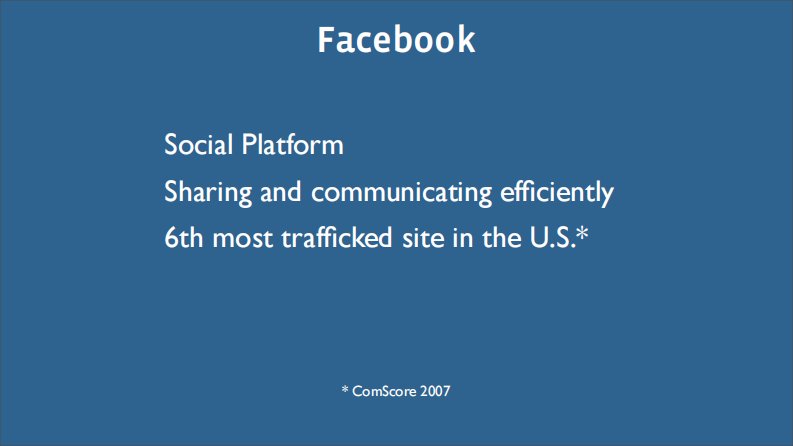 Facebook

Social Platform

Sharing and communicating efficiently

6th most trafficked site in the U.S.*

* ComScore 2007